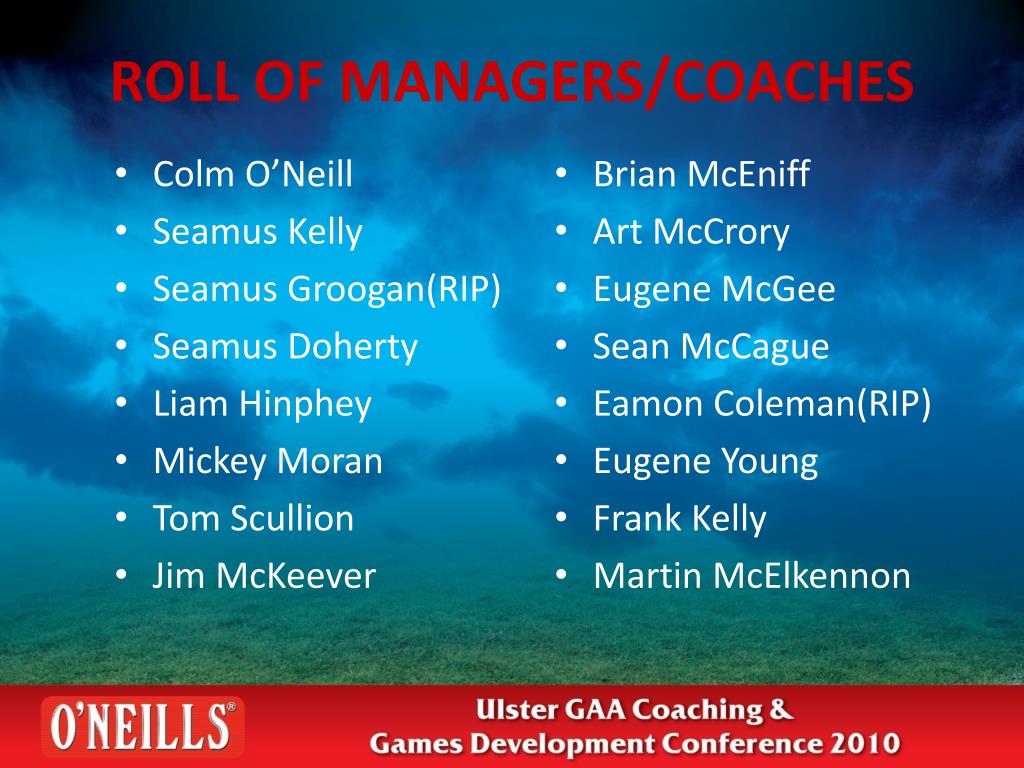 ROLL OF MANAGERS/COACHES

• Colm O'Neill
• Seamus Kelly
• Seamus Groogan(RIP)
• Seamus Doherty
• Liam Hinphey
• Mickey Moran
• Tom Scullion
• Jim McKeever

• Brian McEniff
• Art McCrory
• Eugene McGee
• Sean McCague
• Eamon Coleman(RIP)
• Eugene Young
• Frank Kelly
• Martin McElkennon

O'NEILLS®

Ulster GAA Coaching & Games Development Conference 2010